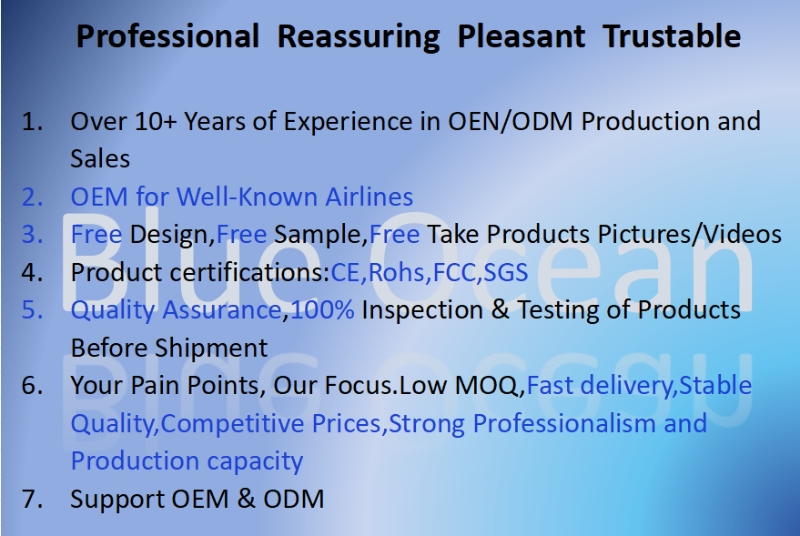 Professional Reassuring Pleasant Trustable

1. Over 10+ Years of Experience in OEN/ODM Production and Sales
2. OEM for Well-Known Airlines
3. Free Design,Free Sample,Free Take Products Pictures/Videos
4. Product certifications:CE,Rohs,FCC,SGS
5. Quality Assurance,100% Inspection & Testing of Products Before Shipment
6. Your Pain Points, Our Focus.Low MOQ,Fast delivery,Stable Quality,Competitive Prices,Strong Professionalism and Production capacity
7. Support OEM & ODM

Blue Ocean